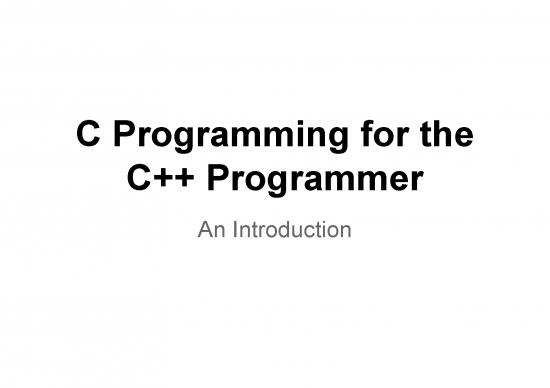 C Programming for the C++ Programmer

An Introduction